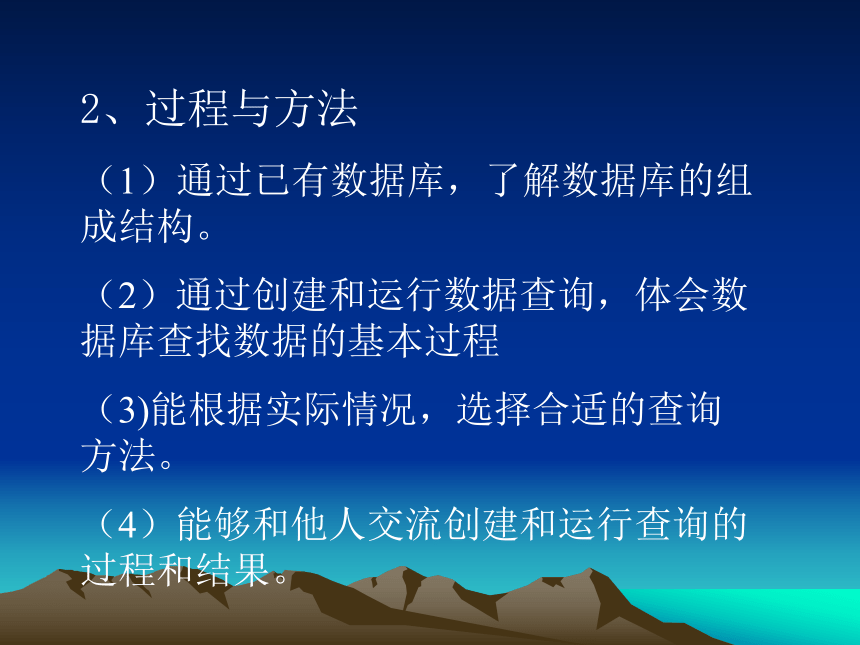 2、过程与方法

（1）通过已有数据库，了解数据库的组成结构。

（2）通过创建和运行数据查询，体会数据库查找数据的基本过程

（3)能根据实际情况，选择合适的查询方法。

（4）能够和他人交流创建和运行查询的过程和结果。